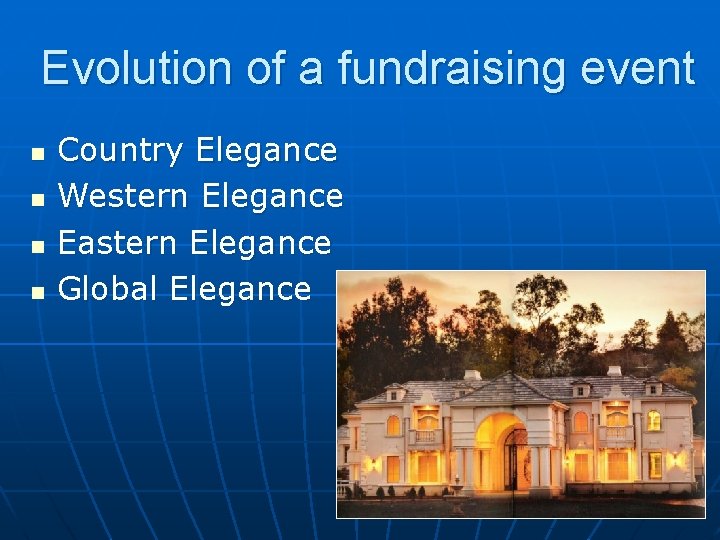 Evolution of a fundraising event

- Country Elegance
- Western Elegance
- Eastern Elegance
- Global Elegance